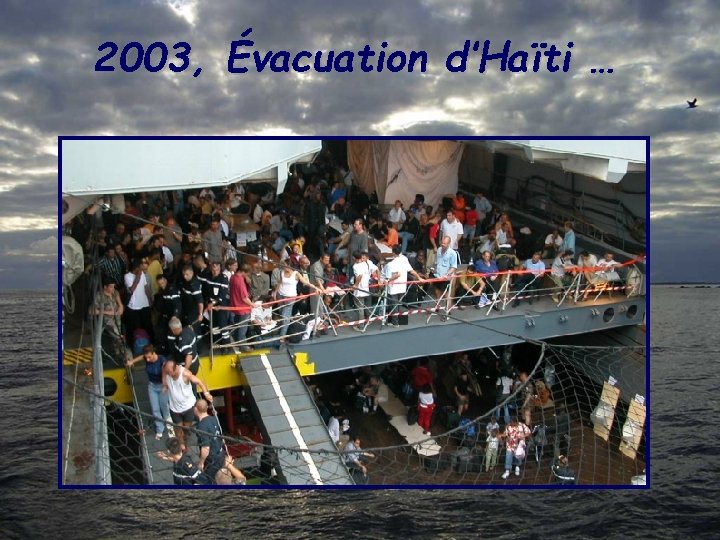 2003, Évacuation d'Haïti …